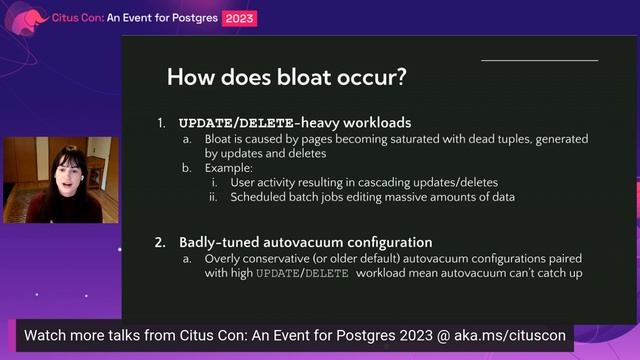 Citus Con: An Event for Postgres 2023

How does bloat occur?

1. UPDATE/DELETE-heavy workloads
a. Bloat is caused by pages becoming saturated with dead tuples, generated by updates and deletes
b. Example:
i. User activity resulting in cascading updates/deletes
ii. Scheduled batch jobs editing massive amounts of data

2. Badly-tuned autovacuum configuration
a. Overly conservative (or older default) autovacuum configurations paired with high UPDATE/DELETE workload mean autovacuum can't catch up

Watch more talks from Citus Con: An Event for Postgres 2023 @ aka.ms/cituscon